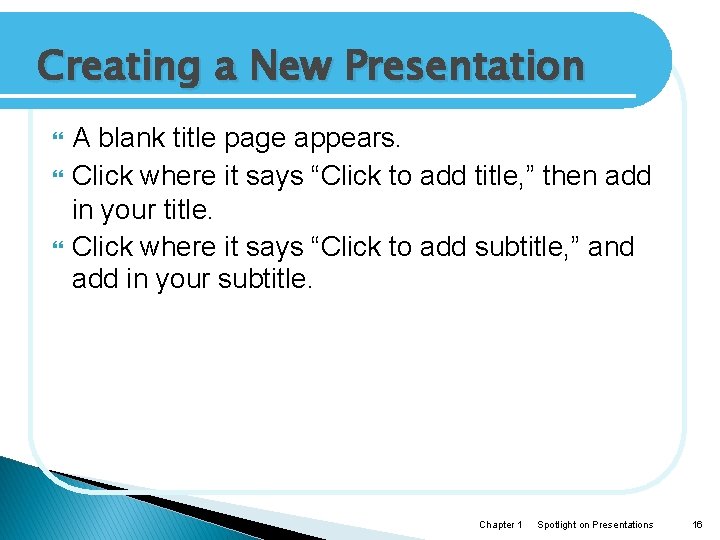 Creating a New Presentation

A blank title page appears.

Click where it says “Click to add title,” then add in your title.

Click where it says “Click to add subtitle,” and add in your subtitle.

Chapter 1 Spotlight on Presentations 16